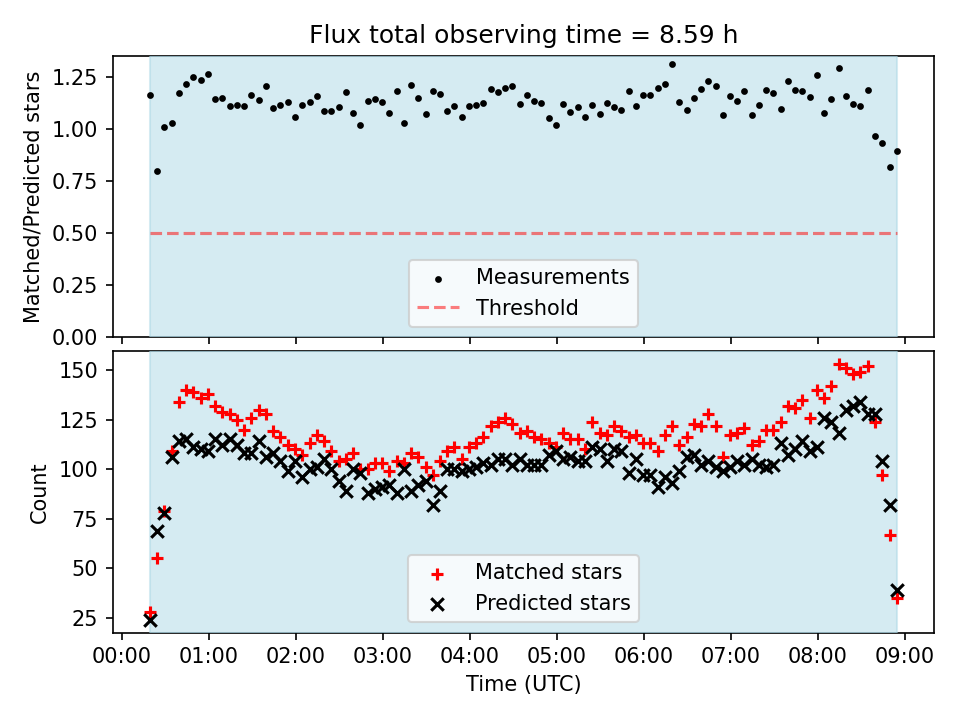 Flux total observing time = 8.59 h

Matched/Predicted stars

1.25
1.00
0.75
0.50
0.25
0.00

Measurements
Threshold

Count

150
125
100
75
50
25

Matched stars
Predicted stars

00:00 01:00 02:00 03:00 04:00 05:00 06:00 07:00 08:00 09:00
Time (UTC)